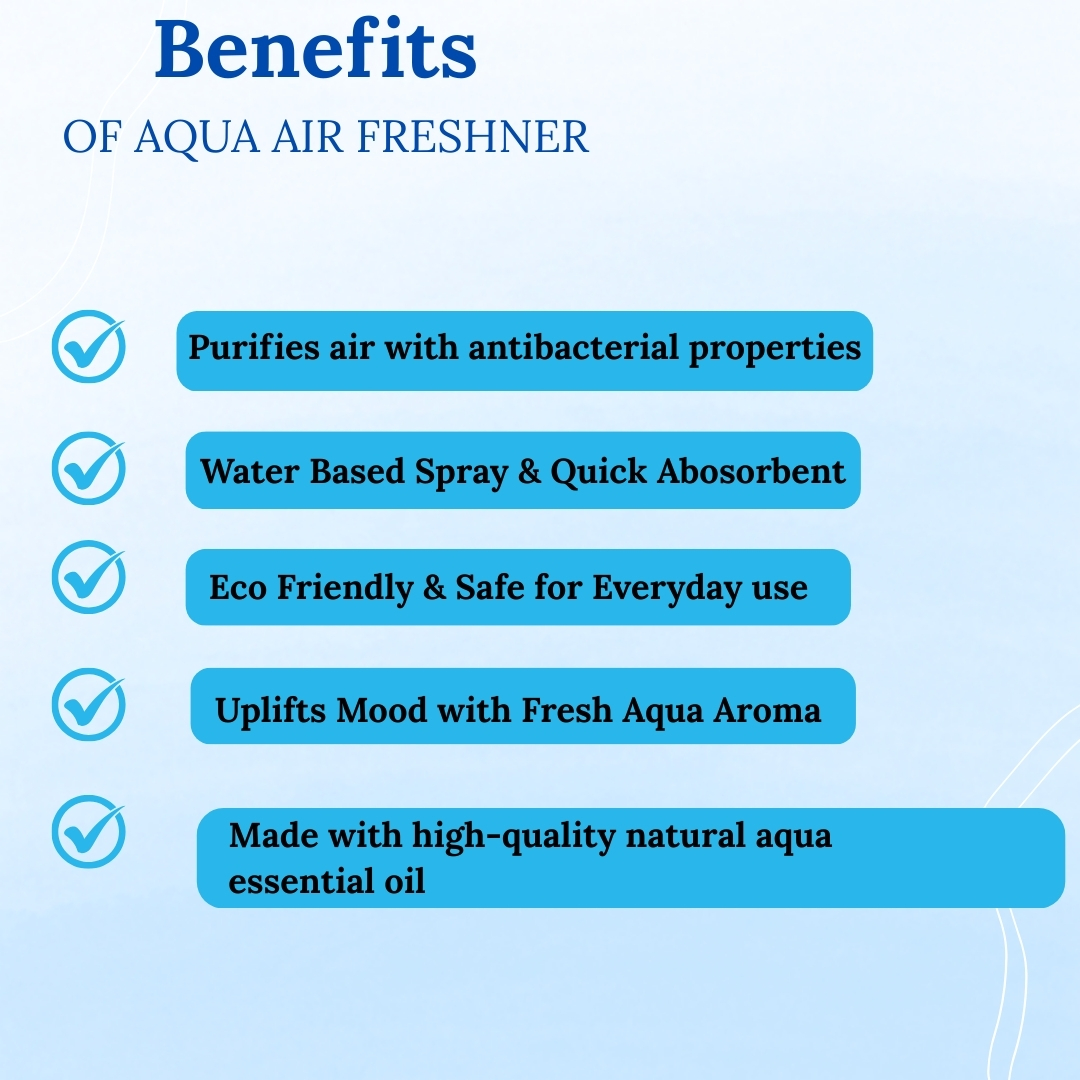 Benefits
OF AQUA AIR FRESHNER

Purifies air with antibacterial properties

Water Based Spray & Quick Abosorbent

Eco Friendly & Safe for Everyday use

Uplifts Mood with Fresh Aqua Aroma

Made with high-quality natural aqua essential oil